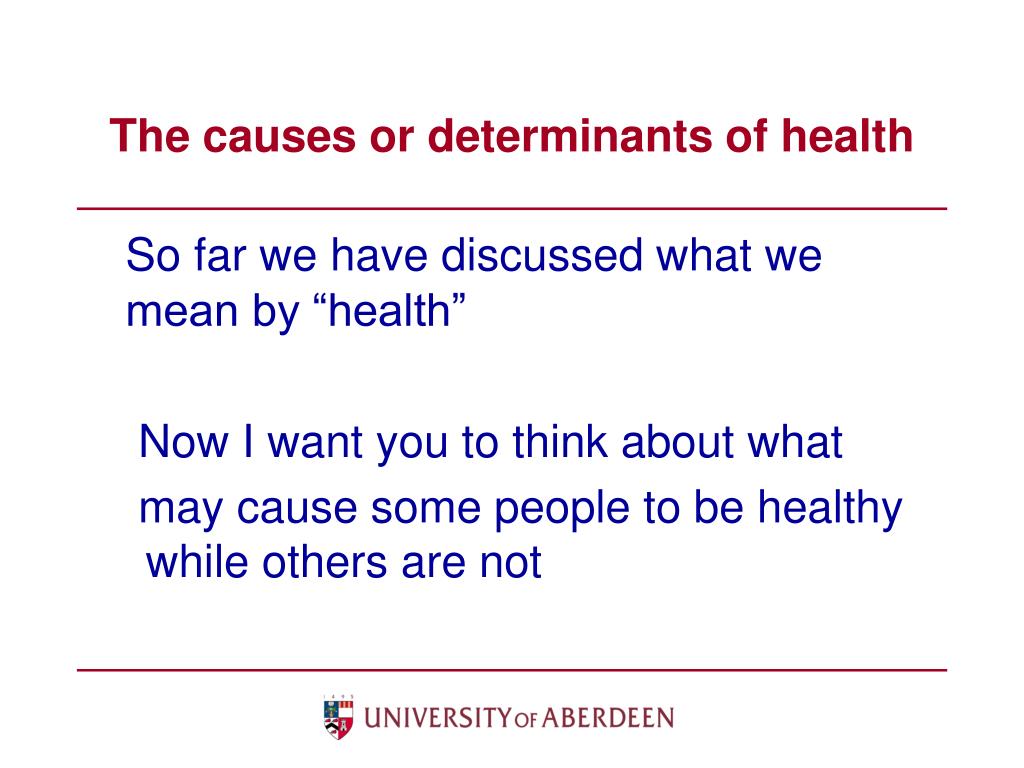 The causes or determinants of health

So far we have discussed what we mean by “health”

Now I want you to think about what may cause some people to be healthy while others are not

1495

UNIVERSITY OF ABERDEEN